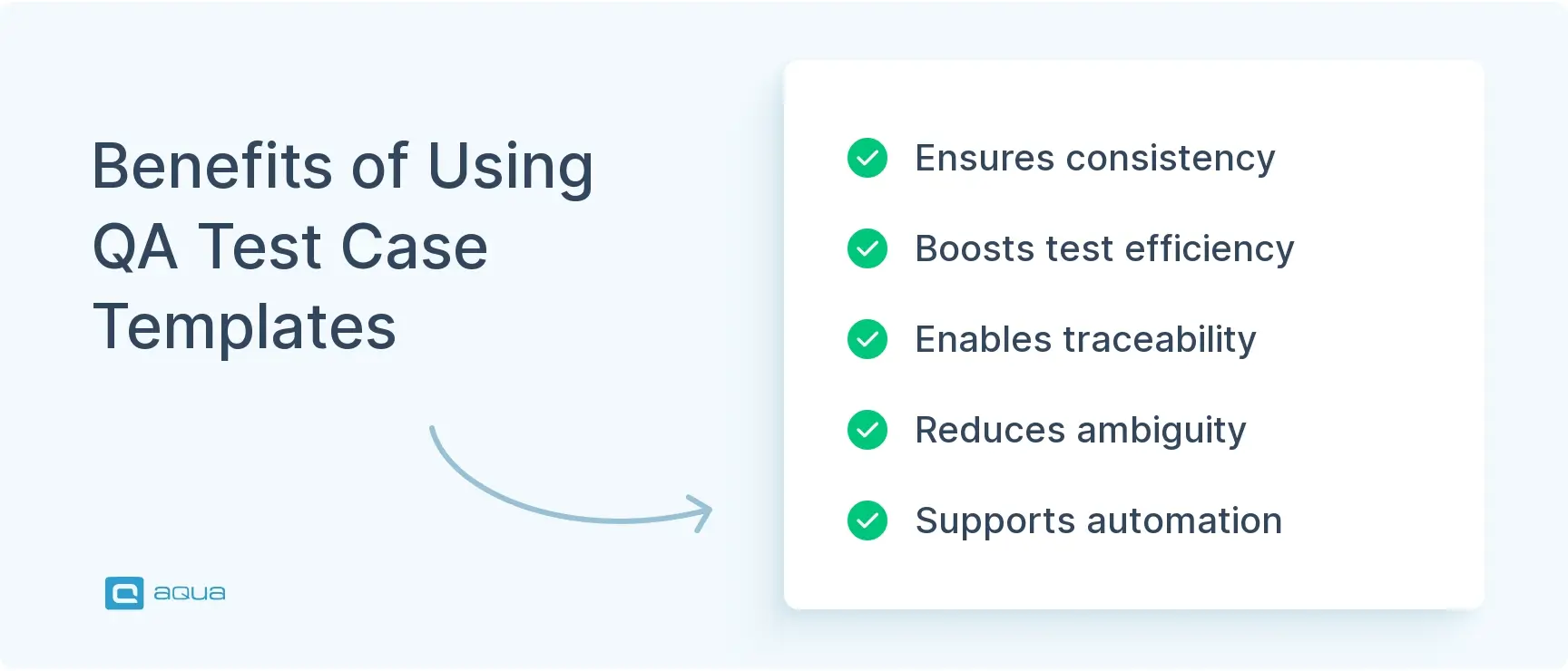 Benefits of Using QA Test Case Templates

aqua

Ensures consistency

Boosts test efficiency

Enables traceability

Reduces ambiguity

Supports automation